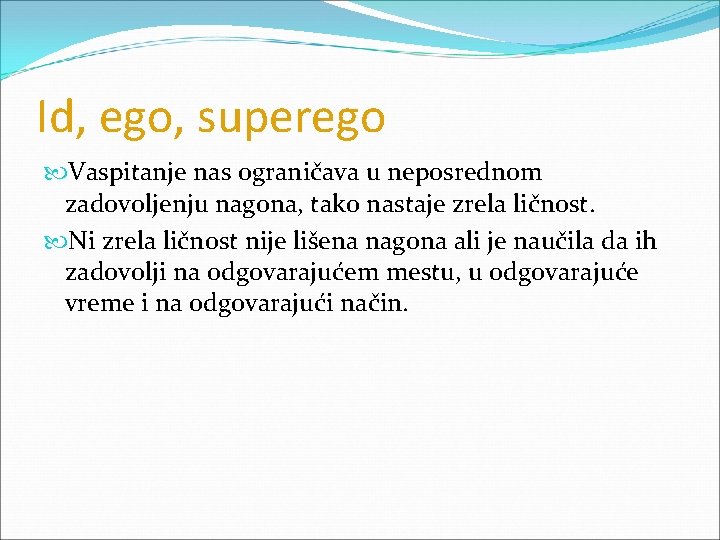 Id, ego, superego

Vaspitanje nas ograničava u neposrednom zadovoljenju nagona, tako nastaje zrela ličnost.

Ni zrela ličnost nije lišena nagona ali je naučila da ih zadovolji na odgovarajućem mestu, u odgovarajuće vreme i na odgovarajući način.